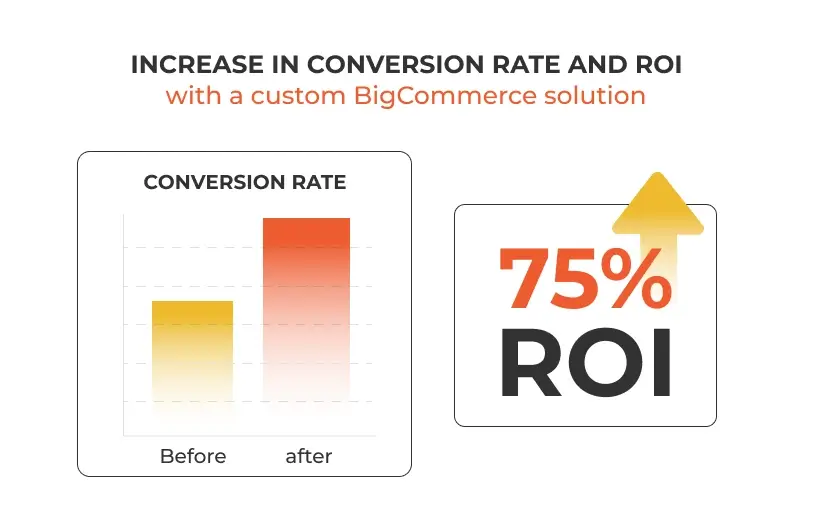 INCREASE IN CONVERSION RATE AND ROI
with a custom BigCommerce solution

CONVERSION RATE

Before after

75%
ROI